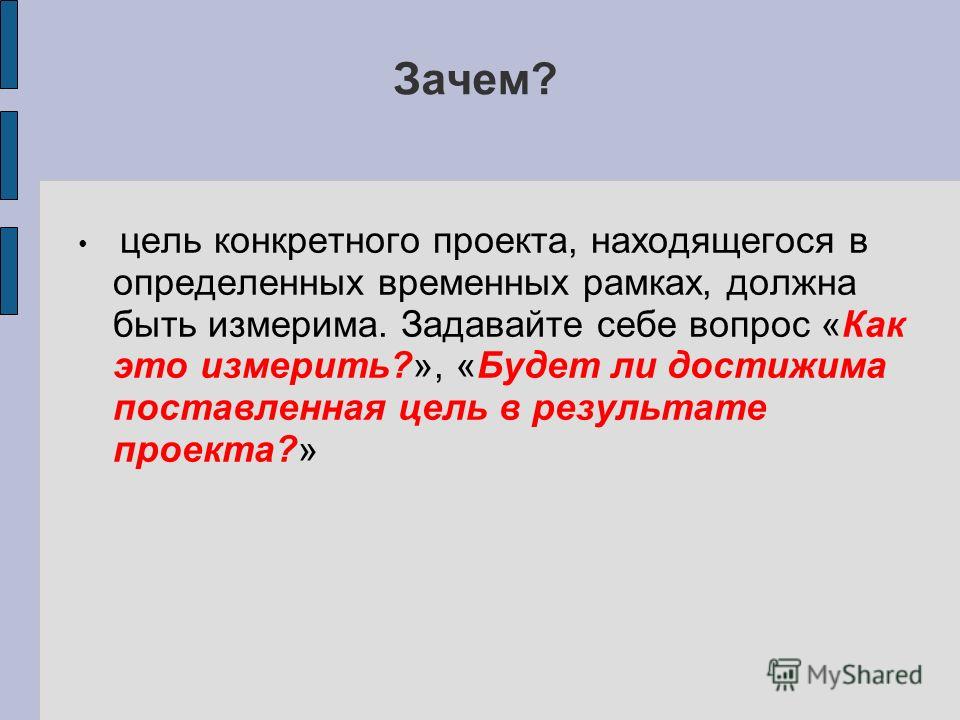 Зачем?

• цель конкретного проекта, находящегося в определенных временных рамках, должна быть измерима. Задавайте себе вопрос «Как это измерить?», «Будет ли достижима поставленная цель в результате проекта?»

MyShared